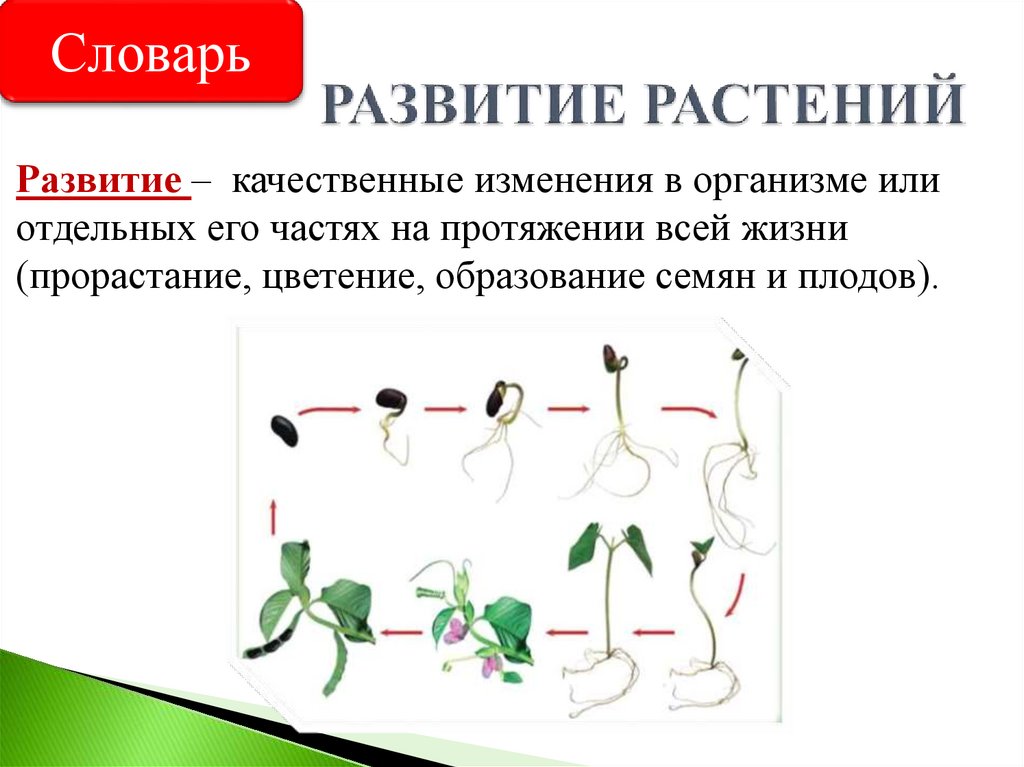 Словарь

РАЗВИТИЕ РАСТЕНИЙ

Развитие – качественные изменения в организме или отдельных его частях на протяжении всей жизни (прорастание, цветение, образование семян и плодов).